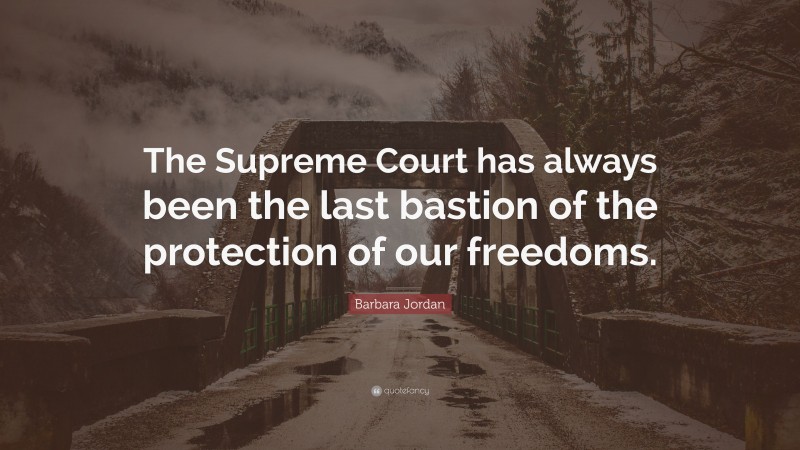 The Supreme Court has always been the last bastion of the protection of our freedoms.

Barbara Jordan

quotefancy